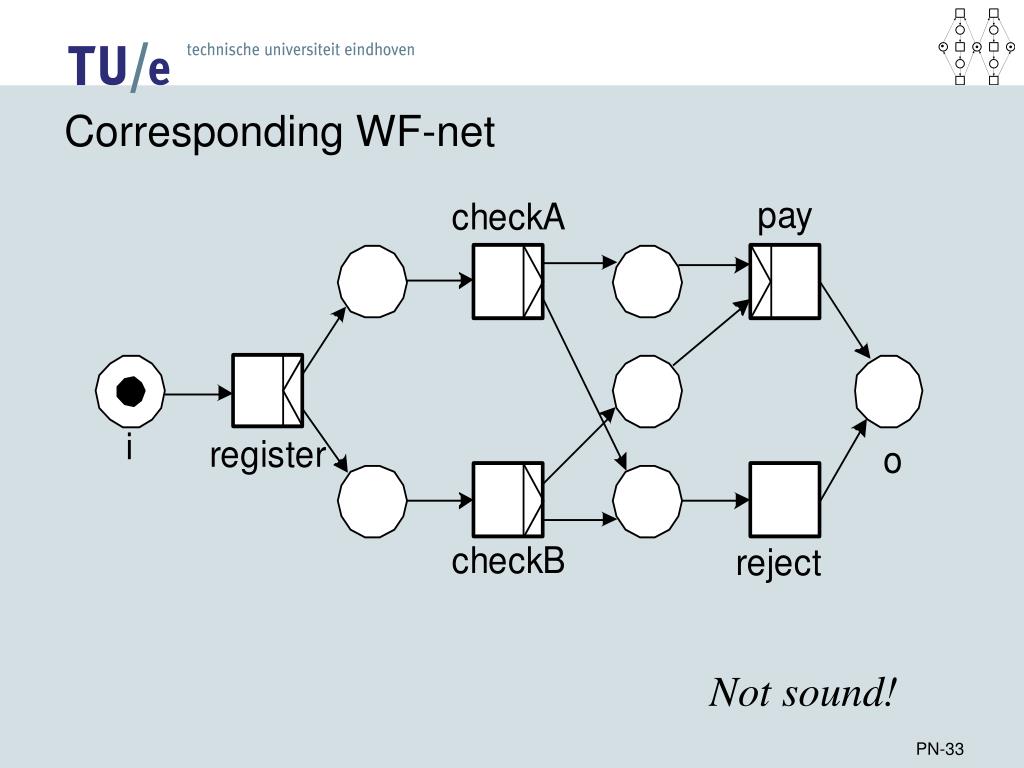 TU/e technische universiteit eindhoven

Corresponding WF-net

checkA

pay

i

register

o

checkB

reject

Not sound!

PN-33